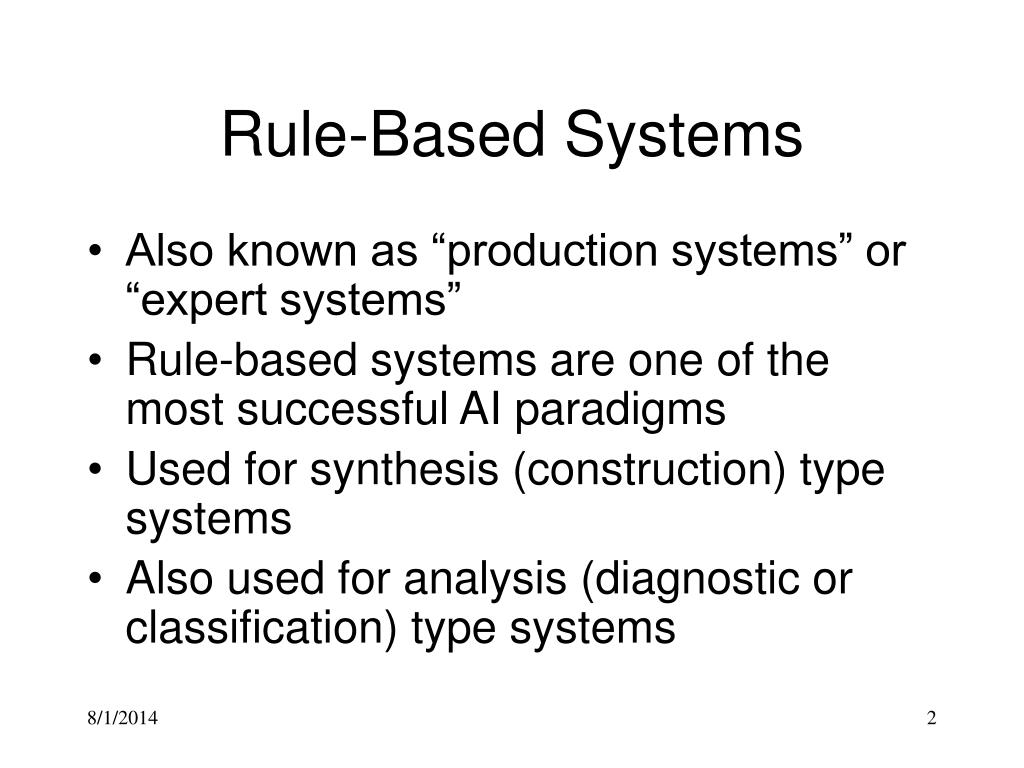 Rule-Based Systems

• Also known as “production systems” or “expert systems”
• Rule-based systems are one of the most successful AI paradigms
• Used for synthesis (construction) type systems
• Also used for analysis (diagnostic or classification) type systems

8/1/2014

2